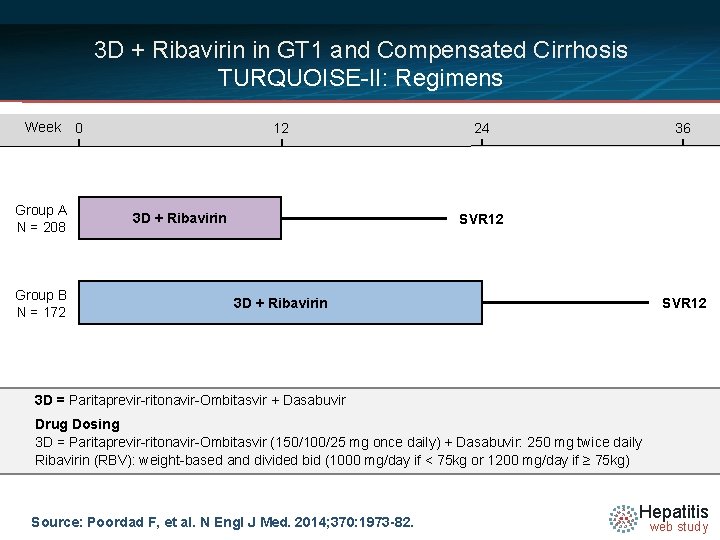 3D + Ribavirin in GT1 and Compensated Cirrhosis
TURQUOISE-II: Regimens

Week 0 12 24 36

Group A
N = 208

3D + Ribavirin

SVR12

Group B
N = 172

3D + Ribavirin

SVR12

3D = Paritaprevir-ritonavir-Ombitasvir + Dasabuvir

Drug Dosing
3D = Paritaprevir-ritonavir-Ombitasvir (150/100/25 mg once daily) + Dasabuvir: 250 mg twice daily
Ribavirin (RBV): weight-based and divided bid (1000 mg/day if < 75kg or 1200 mg/day if ≥ 75kg)

Source: Poordad F, et al. N Engl J Med. 2014;370:1973-82.

Hepatitis
web study